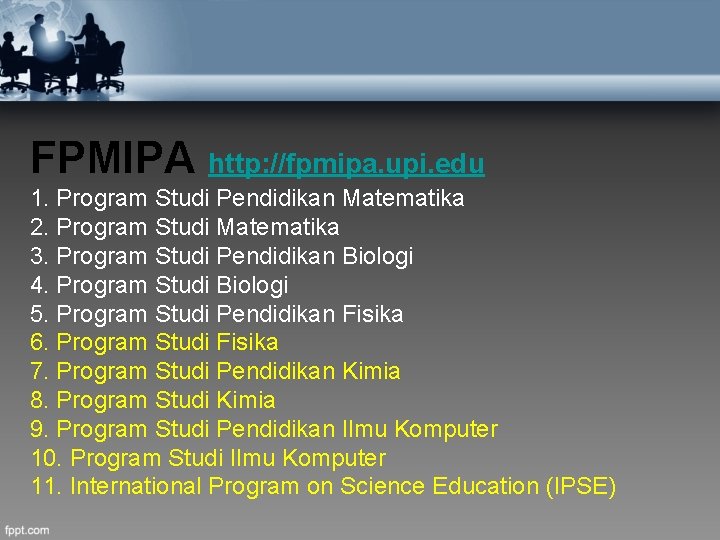 FPMIPA http://fpmipa.upi.edu

1. Program Studi Pendidikan Matematika
2. Program Studi Matematika
3. Program Studi Pendidikan Biologi
4. Program Studi Biologi
5. Program Studi Pendidikan Fisika
6. Program Studi Fisika
7. Program Studi Pendidikan Kimia
8. Program Studi Kimia
9. Program Studi Pendidikan Ilmu Komputer
10. Program Studi Ilmu Komputer
11. International Program on Science Education (IPSE)

fppt.com